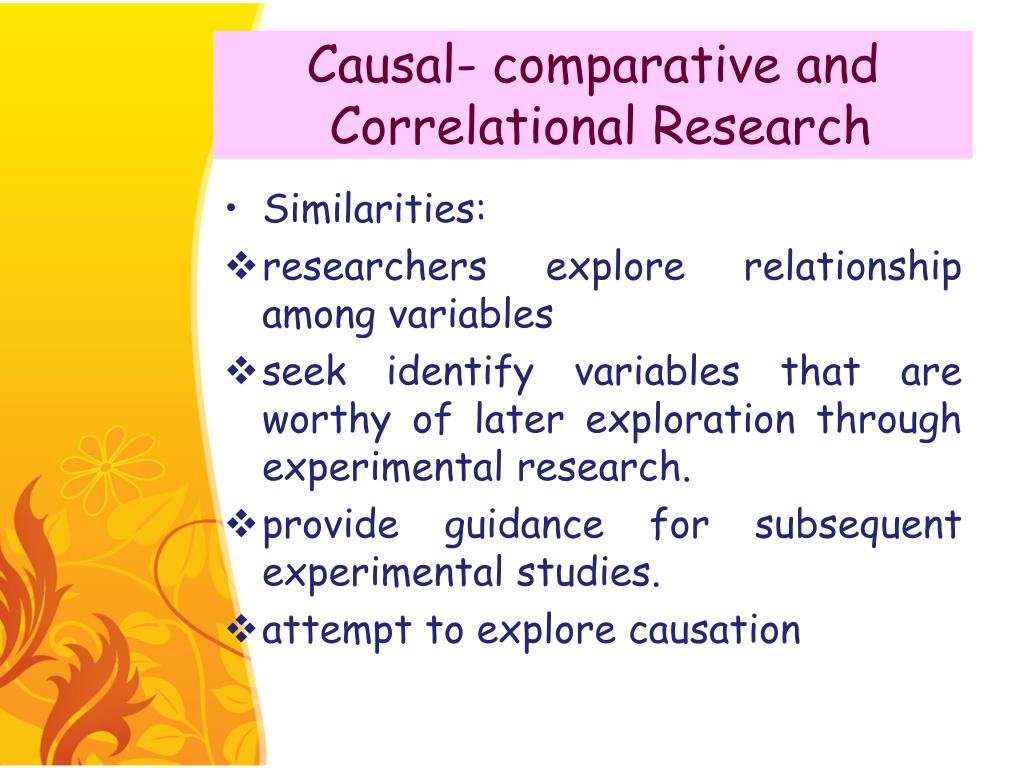 Causal- comparative and Correlational Research

• Similarities:

❖ researchers explore relationship among variables

❖ seek identify variables that are worthy of later exploration through experimental research.

❖ provide guidance for subsequent experimental studies.

❖ attempt to explore causation